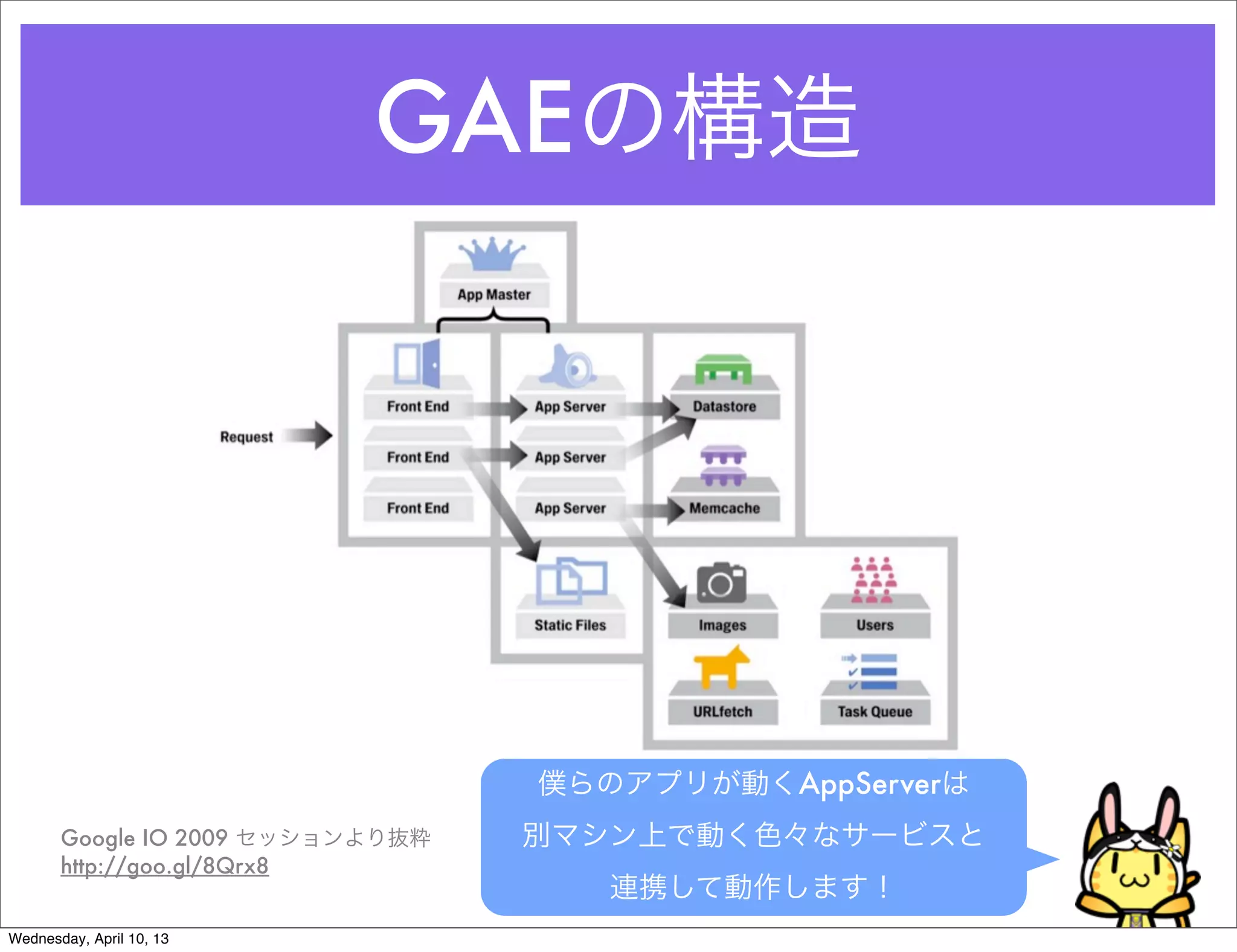 GAEの構造

App Master

Request

Front End

Front End

Front End

App Server

App Server

App Server

Datastore

Memcache

Static Files

Images

Users

URLfetch

Task Queue

Google IO 2009 セッションより抜粋
http://goo.gl/8Qrx8

僕らのアプリが動くAppServerは
別マシン上で動く色々なサービスと
連携して動作します！

Wednesday, April 10, 13